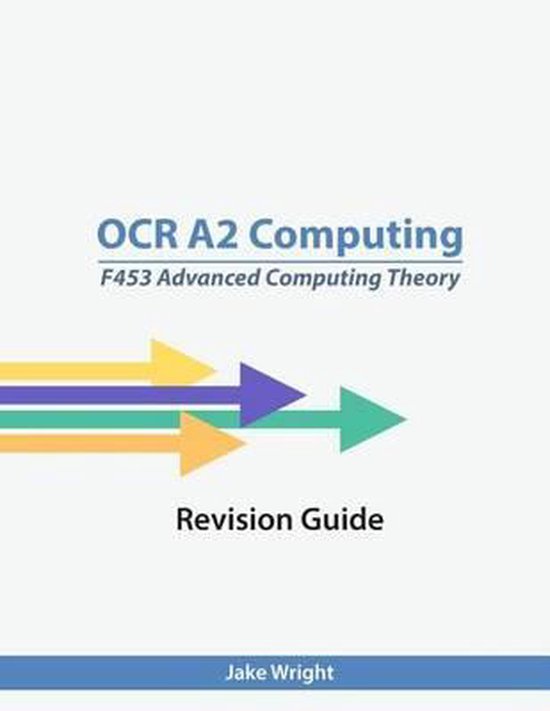 OCR A2 Computing

F453 Advanced Computing Theory

Revision Guide

Jake Wright